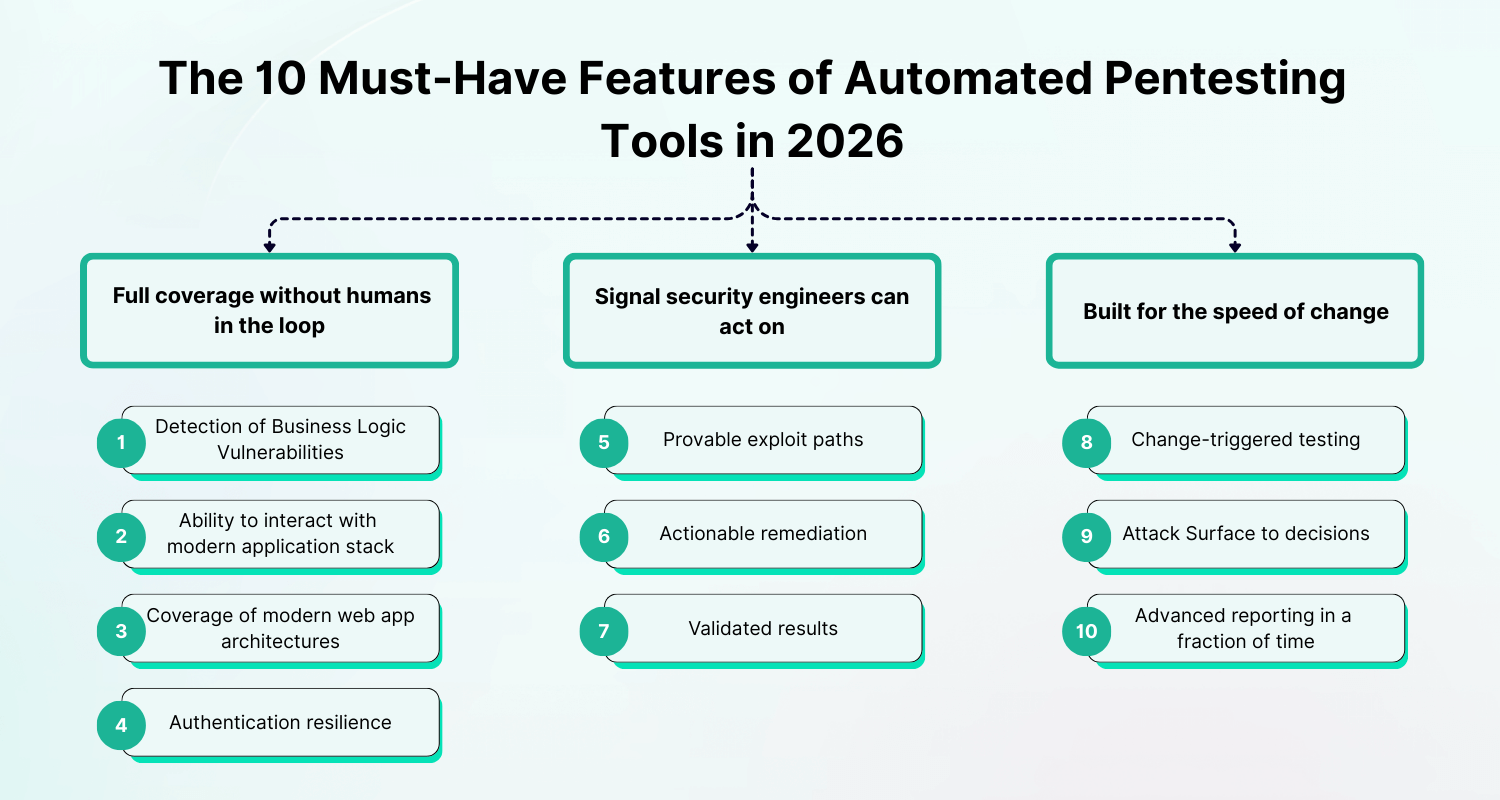 The 10 Must-Have Features of Automated Pentesting Tools in 2026

Full coverage without humans in the loop

1 Detection of Business Logic Vulnerabilities

2 Ability to interact with modern application stack

3 Coverage of modern web app architectures

4 Authentication resilience

Signal security engineers can act on

5 Provable exploit paths

6 Actionable remediation

7 Validated results

Built for the speed of change

8 Change-triggered testing

9 Attack Surface to decisions

10 Advanced reporting in a fraction of time